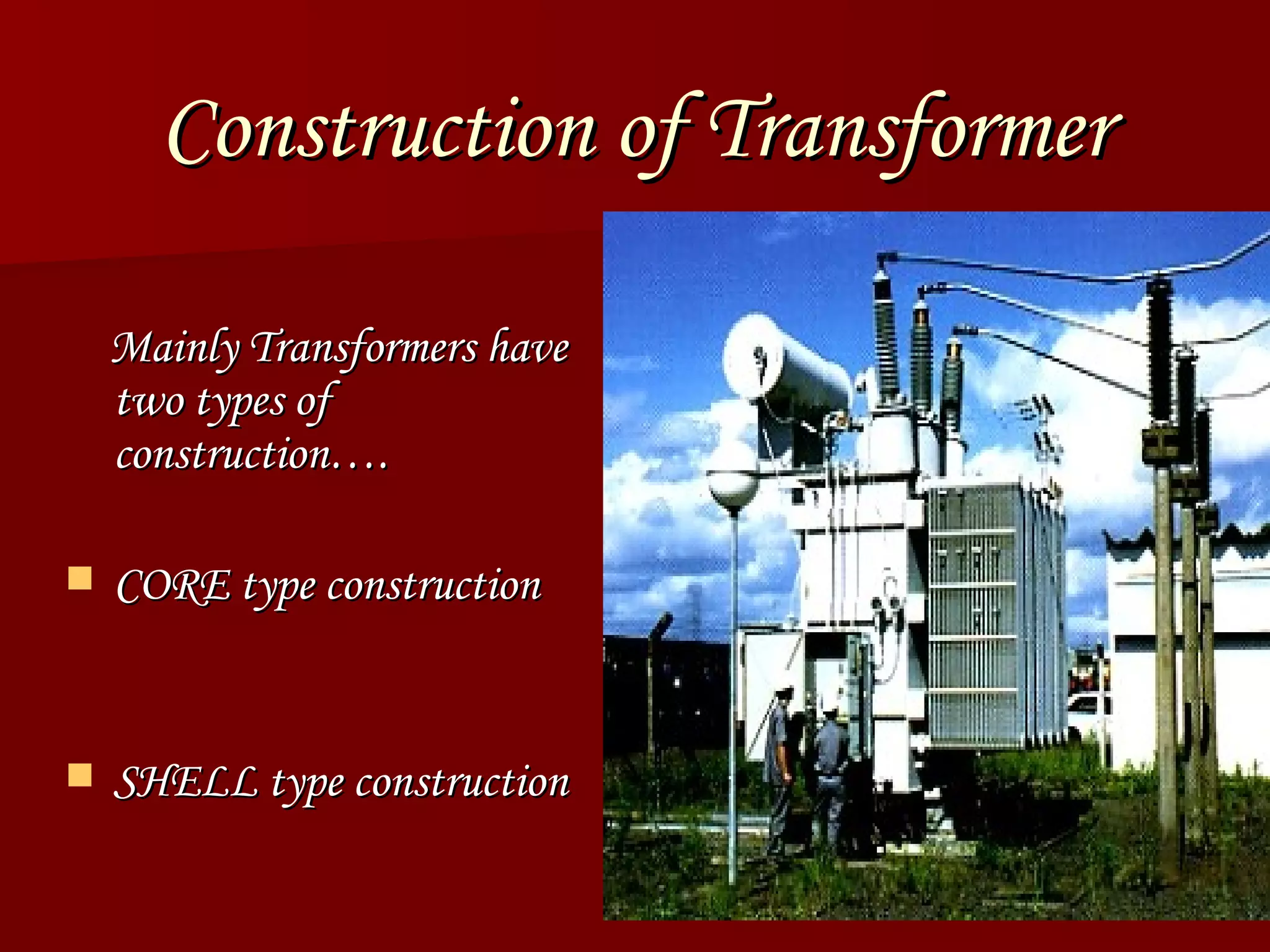 Construction of Transformer

Mainly Transformers have two types of construction….

CORE type construction

SHELL type construction